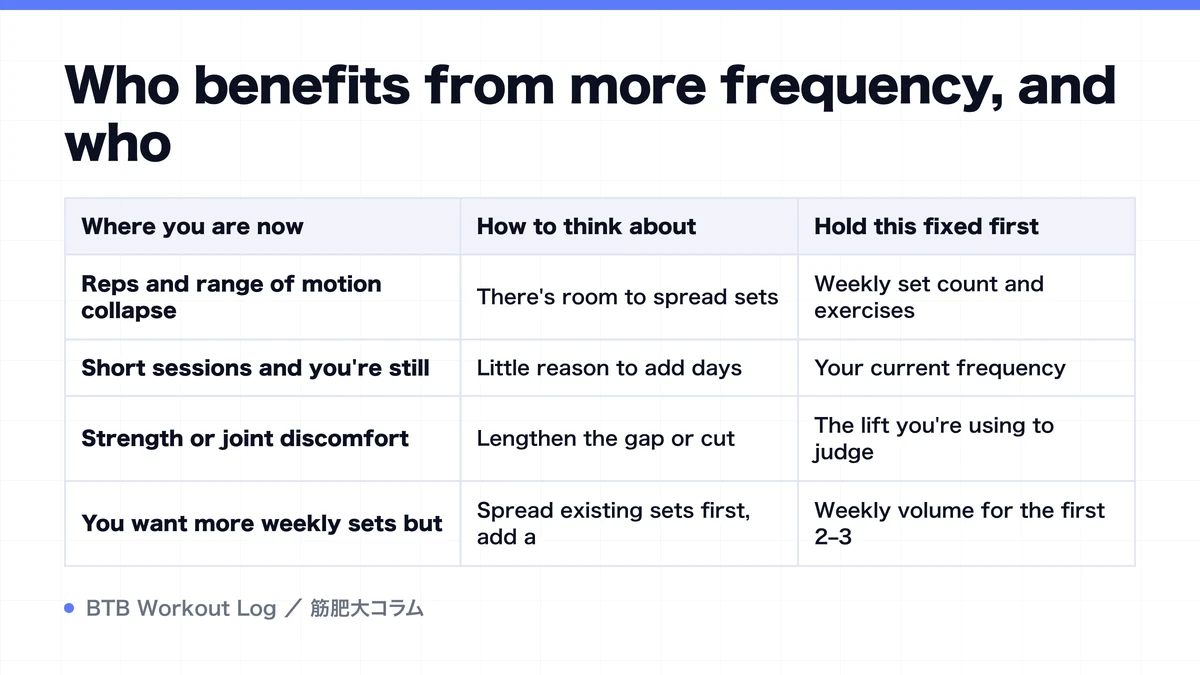 Who benefits from more frequency, and who

| Where you are now | How to think about | Hold this fixed first |
|---|---|---|
| Reps and range of motion collapse | There's room to spread sets | Weekly set count and exercises |
| Short sessions and you're still | Little reason to add days | Your current frequency |
| Strength or joint discomfort | Lengthen the gap or cut | The lift you're using to judge |
| You want more weekly sets but | Spread existing sets first, add a | Weekly volume for the first 2–3 |

BTB Workout Log ／ 筋肥大コラム